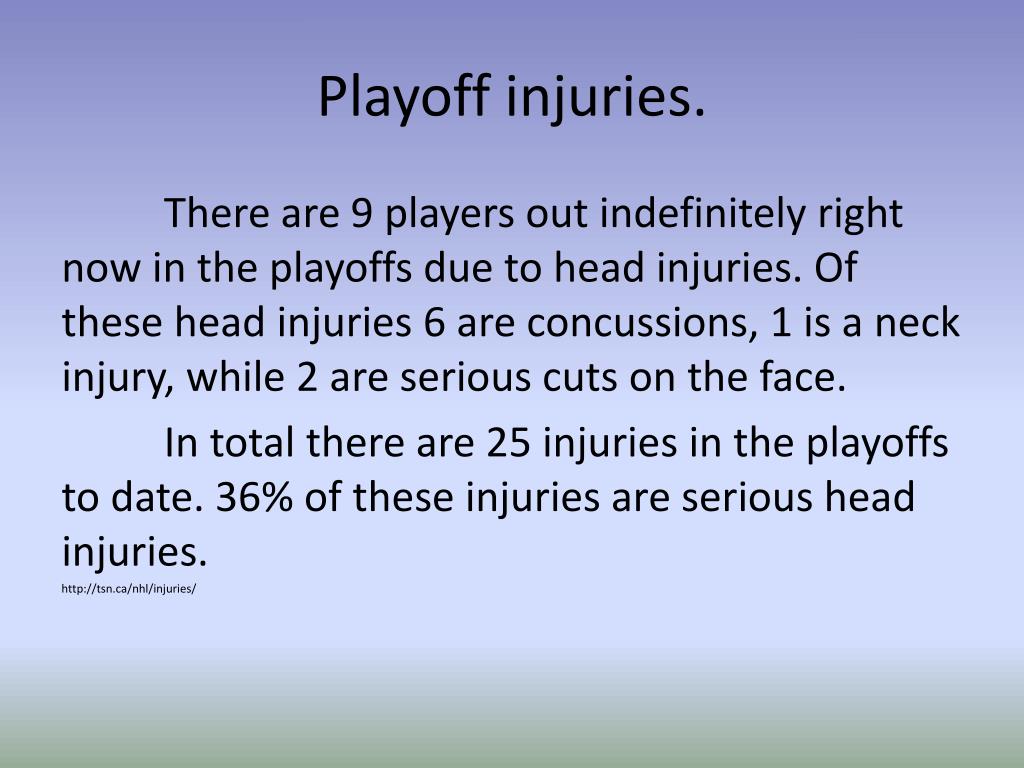 Playoff injuries.

There are 9 players out indefinitely right now in the playoffs due to head injuries. Of these head injuries 6 are concussions, 1 is a neck injury, while 2 are serious cuts on the face.

In total there are 25 injuries in the playoffs to date. 36% of these injuries are serious head injuries.

http://tsn.ca/nhl/injuries/